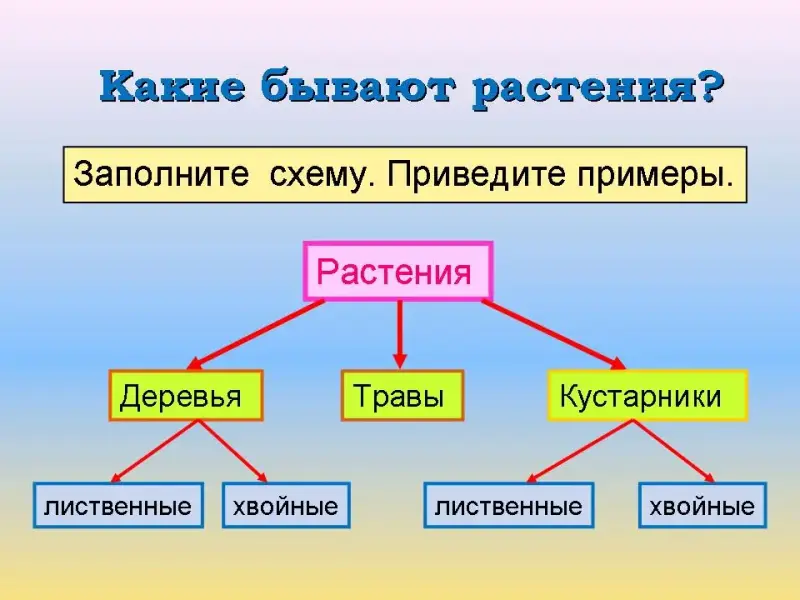 Какие бывают растения?

Заполните схему. Приведите примеры.

Растения

Деревья

Травы

Кустарники

лиственные

хвойные

лиственные

хвойные